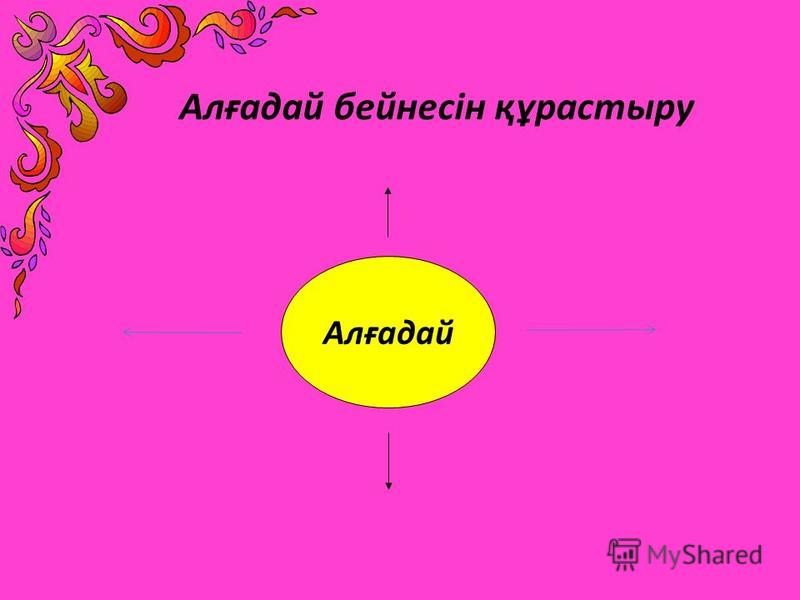 Алғадай бейнесін құрастыру

Алғадай

MyShared